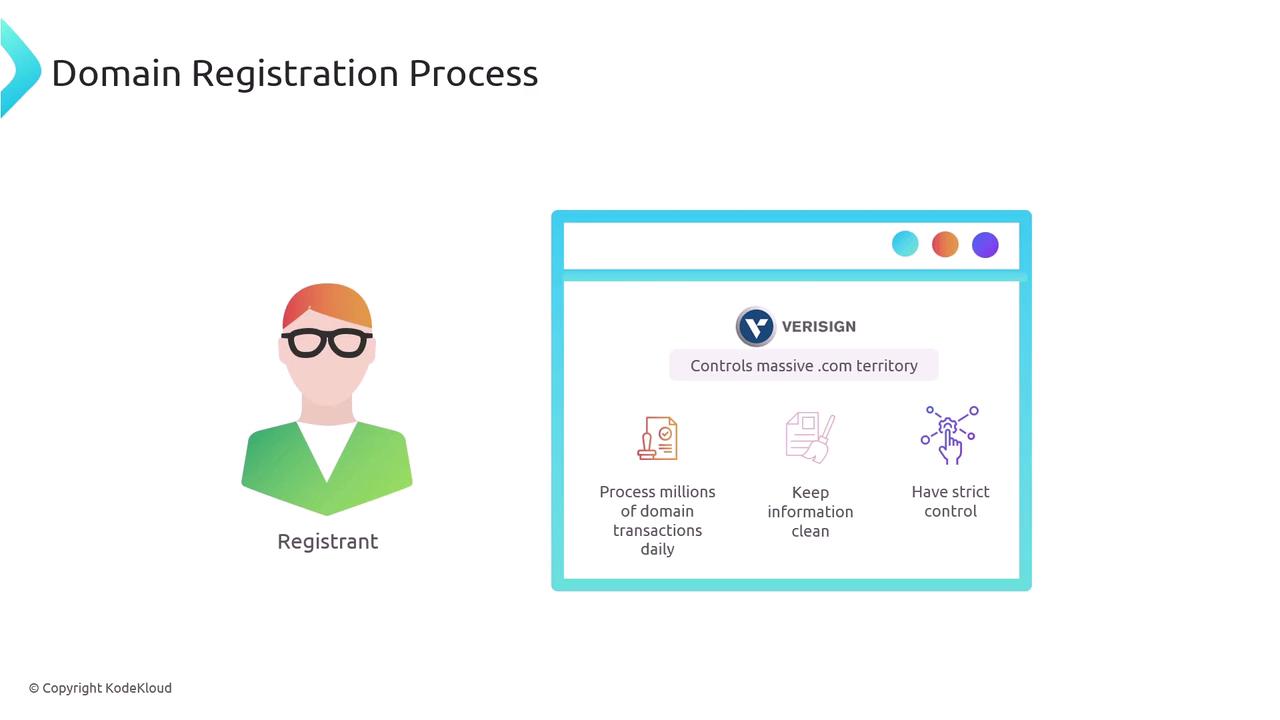 Domain Registration Process

Registrant

VERISIGN

Controls massive .com territory

Process millions of domain transactions daily

Keep information clean

Have strict control

© Copyright KodeKloud